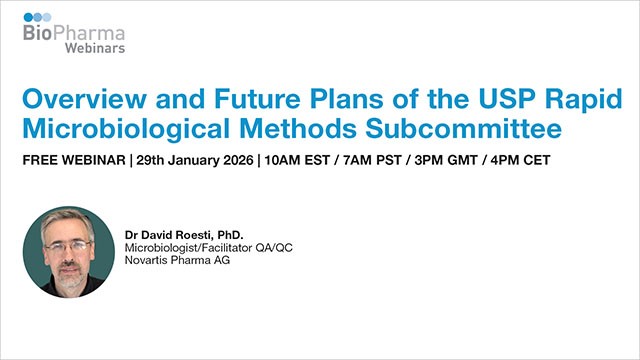 BioPharma
Webinars

Overview and Future Plans of the USP Rapid Microbiological Methods Subcommittee

FREE WEBINAR | 29th January 2026 | 10AM EST / 7AM PST / 3PM GMT / 4PM CET

Dr David Roesti, PhD.
Microbiologist/Facilitator QA/QC
Novartis Pharma AG